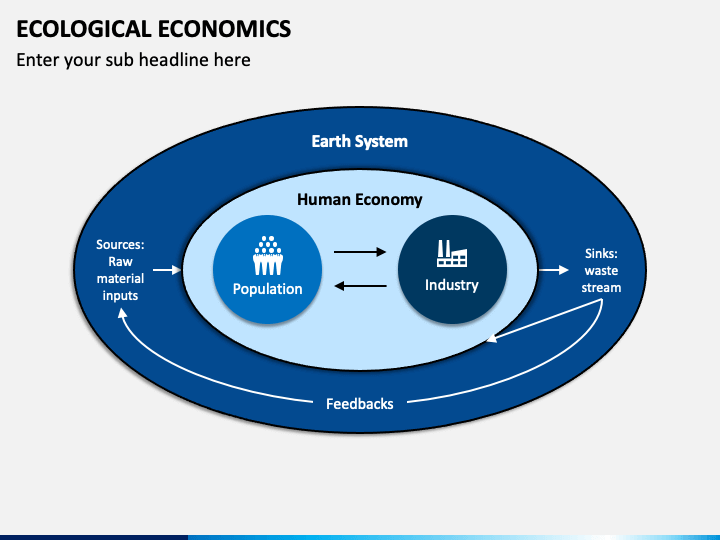 ECOLOGICAL ECONOMICS
Enter your sub headline here

Earth System

Human Economy

Sources: Raw material inputs

Population

Industry

Sinks: waste stream

Feedbacks